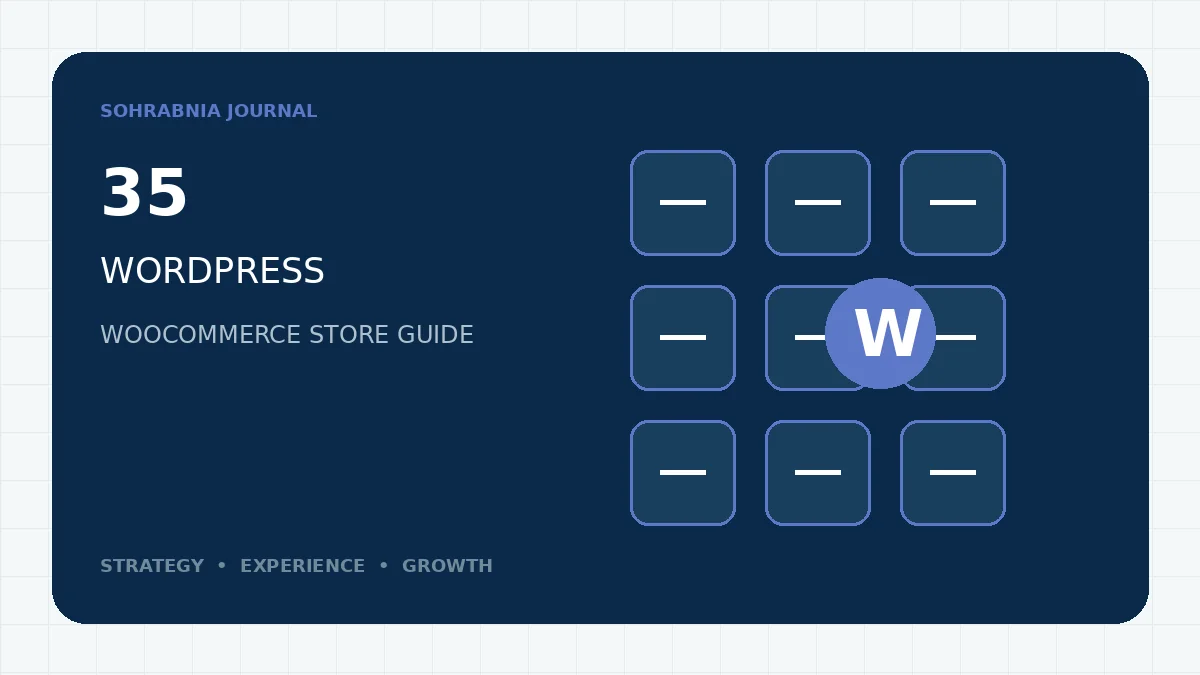 SOHRABNIA JOURNAL

35

WORDPRESS

WOOCOMMERCE STORE GUIDE

W

STRATEGY • EXPERIENCE • GROWTH